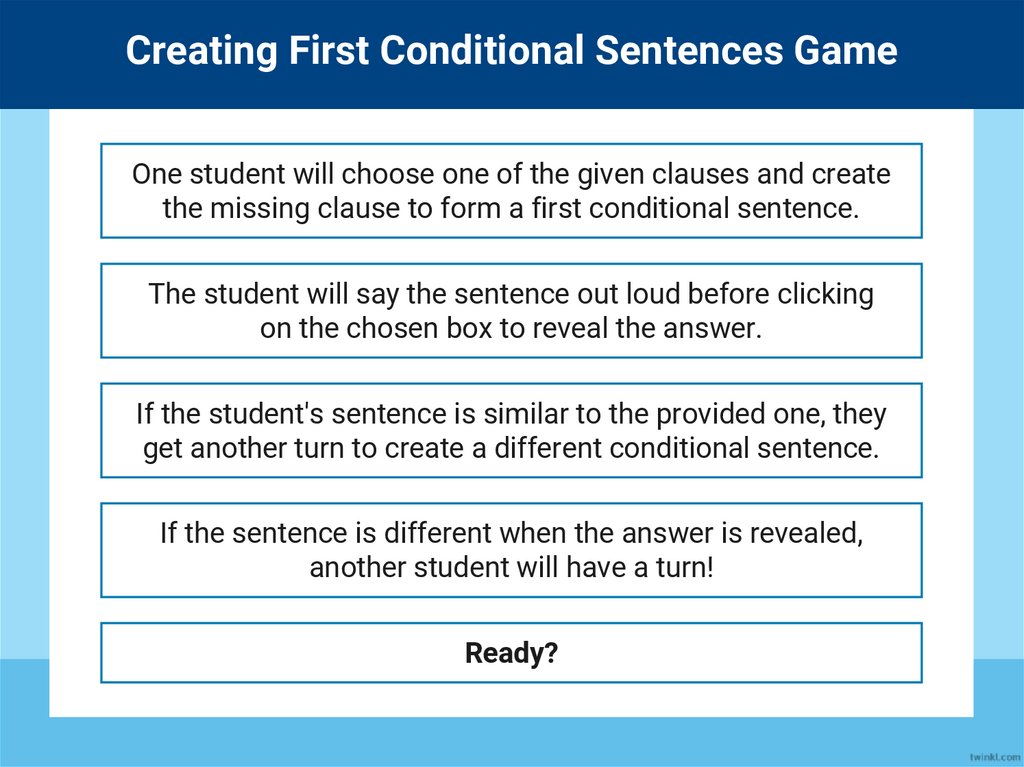 Creating First Conditional Sentences Game

One student will choose one of the given clauses and create the missing clause to form a first conditional sentence.

The student will say the sentence out loud before clicking on the chosen box to reveal the answer.

If the student's sentence is similar to the provided one, they get another turn to create a different conditional sentence.

If the sentence is different when the answer is revealed, another student will have a turn!

Ready?

twinkl.com